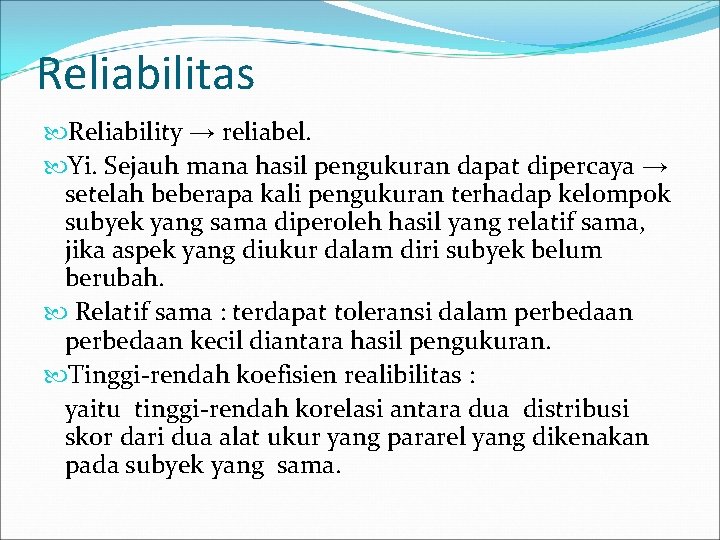 Reliabilitas

Reliability → reliabel.

Yi. Sejauh mana hasil pengukuran dapat dipercaya → setelah beberapa kali pengukuran terhadap kelompok subyek yang sama diperoleh hasil yang relatif sama, jika aspek yang diukur dalam diri subyek belum berubah.

Relatif sama : terdapat toleransi dalam perbedaan perbedaan kecil diantara hasil pengukuran.

Tinggi-rendah koefisien realibilitas :

yaitu tinggi-rendah korelasi antara dua distribusi skor dari dua alat ukur yang pararel yang dikenakan pada subyek yang sama.